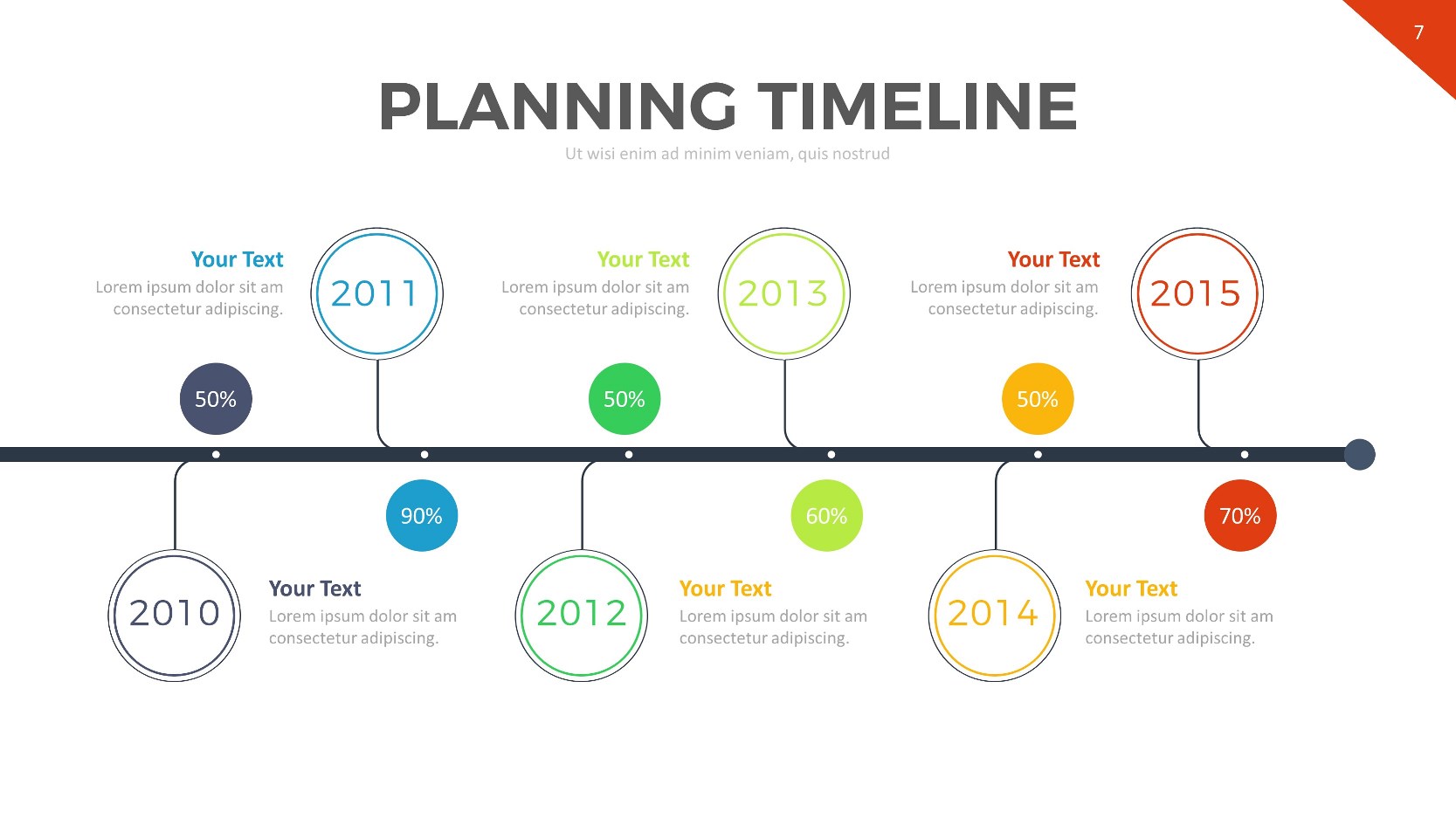 7

PLANNING TIMELINE

Ut wisi enim ad minim veniam, quis nostrud

Your Text
Lorem ipsum dolor sit am consectetur adipiscing.

2011

Your Text
Lorem ipsum dolor sit am consectetur adipiscing.

2013

Your Text
Lorem ipsum dolor sit am consectetur adipiscing.

2015

50%

50%

50%

90%

60%

70%

2010

Your Text
Lorem ipsum dolor sit am consectetur adipiscing.

2012

Your Text
Lorem ipsum dolor sit am consectetur adipiscing.

2014

Your Text
Lorem ipsum dolor sit am consectetur adipiscing.